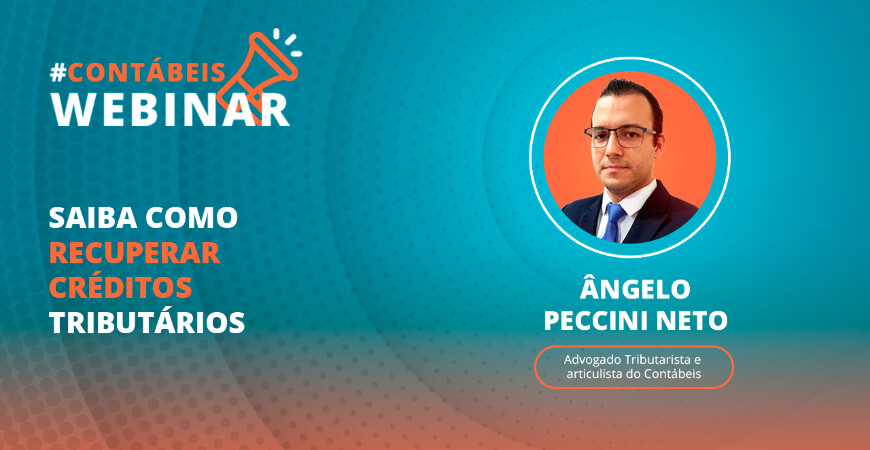 #CONTÁBEIS
WEBINAR

SAIBA COMO
RECUPERAR
CRÉDITOS
TRIBUTÁRIOS

ÂNGELO
PECCINI NETO

Advogado Tributarista e articulista do Contábeis